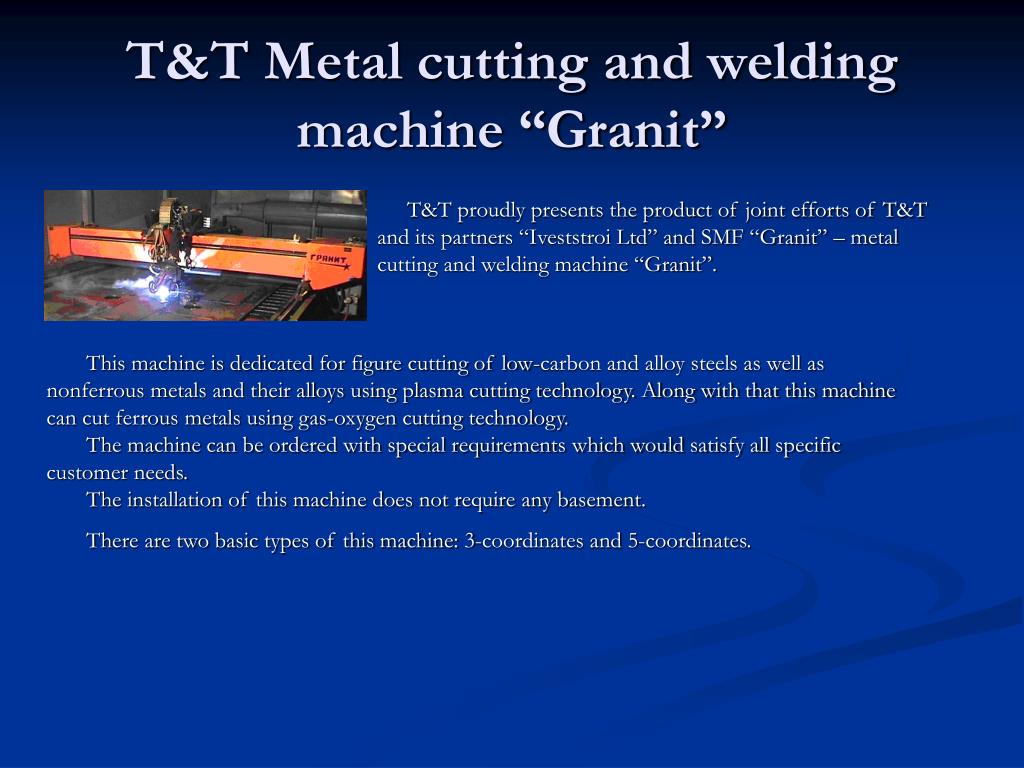 T&T Metal cutting and welding machine “Granit”

ГРАНИТ

T&T proudly presents the product of joint efforts of T&T and its partners “Iveststroi Ltd” and SMF “Granit” – metal cutting and welding machine “Granit”.

This machine is dedicated for figure cutting of low-carbon and alloy steels as well as nonferrous metals and their alloys using plasma cutting technology. Along with that this machine can cut ferrous metals using gas-oxygen cutting technology.

The machine can be ordered with special requirements which would satisfy all specific customer needs.

The installation of this machine does not require any basement.

There are two basic types of this machine: 3-coordinates and 5-coordinates.